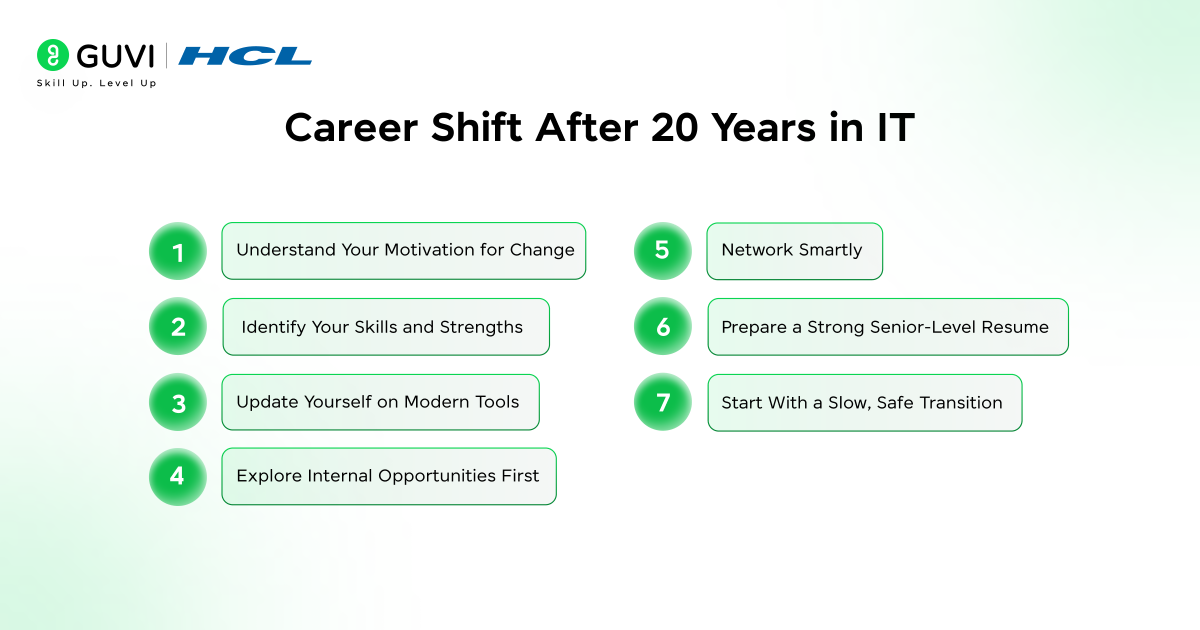 GUVI | HCL
Skill Up. Level Up

Career Shift After 20 Years in IT

1 Understand Your Motivation for Change

2 Identify Your Skills and Strengths

3 Update Yourself on Modern Tools

4 Explore Internal Opportunities First

5 Network Smartly

6 Prepare a Strong Senior-Level Resume

7 Start With a Slow, Safe Transition